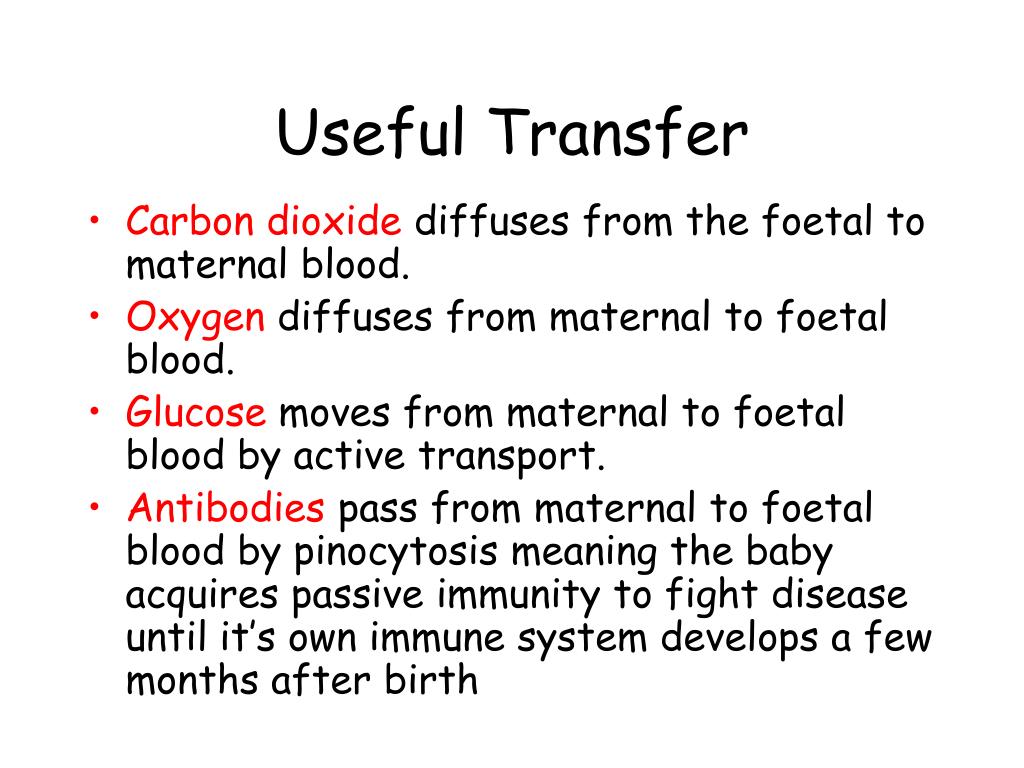 Useful Transfer

• Carbon dioxide diffuses from the foetal to maternal blood.
• Oxygen diffuses from maternal to foetal blood.
• Glucose moves from maternal to foetal blood by active transport.
• Antibodies pass from maternal to foetal blood by pinocytosis meaning the baby acquires passive immunity to fight disease until it's own immune system develops a few months after birth